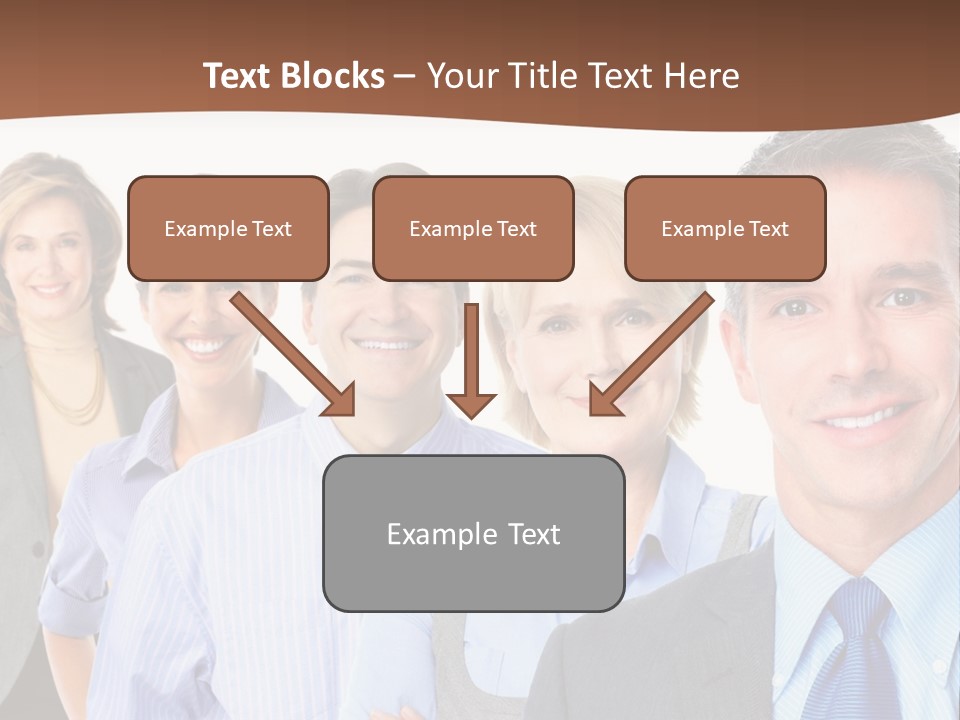 Text Blocks – Your Title Text Here

Example Text

Example Text

Example Text

Example Text